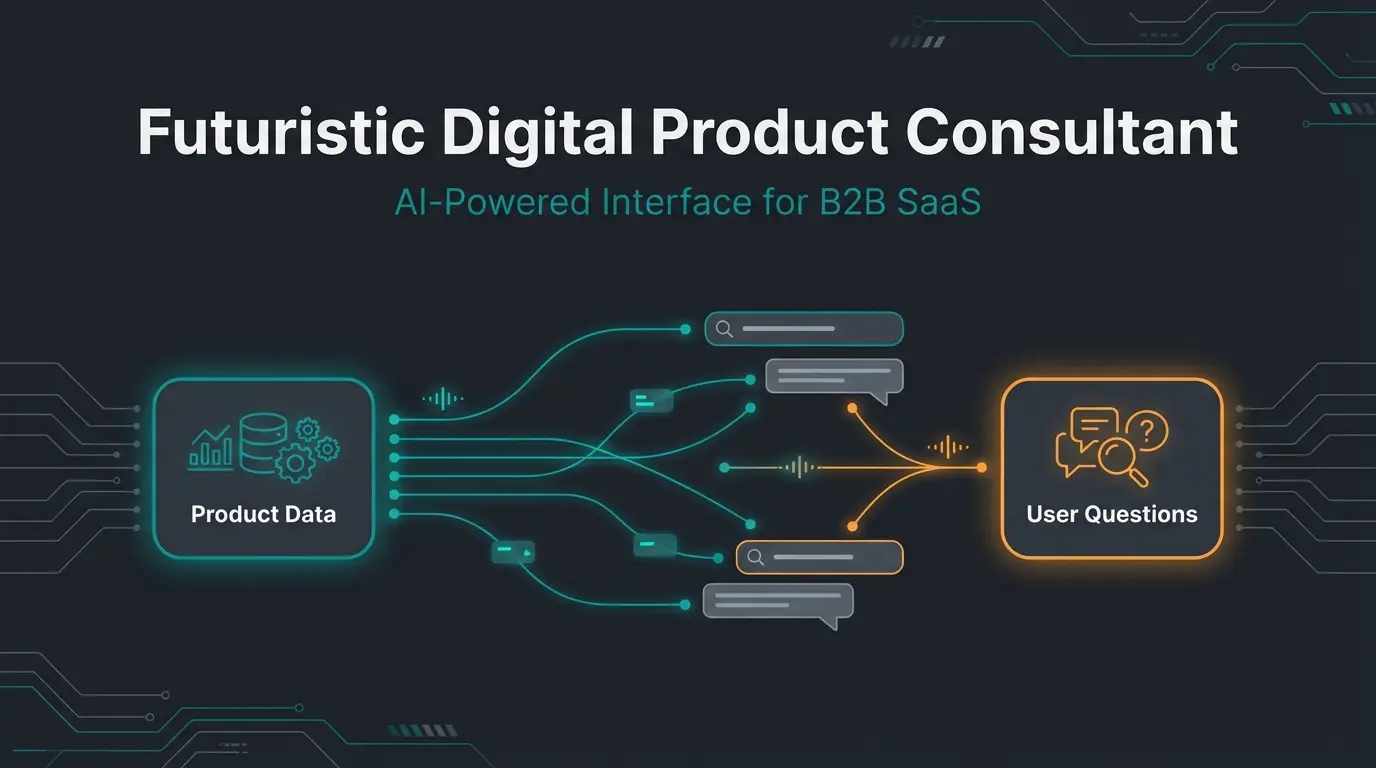 Futuristic Digital Product Consultant

AI-Powered Interface for B2B SaaS

Product Data

User Questions